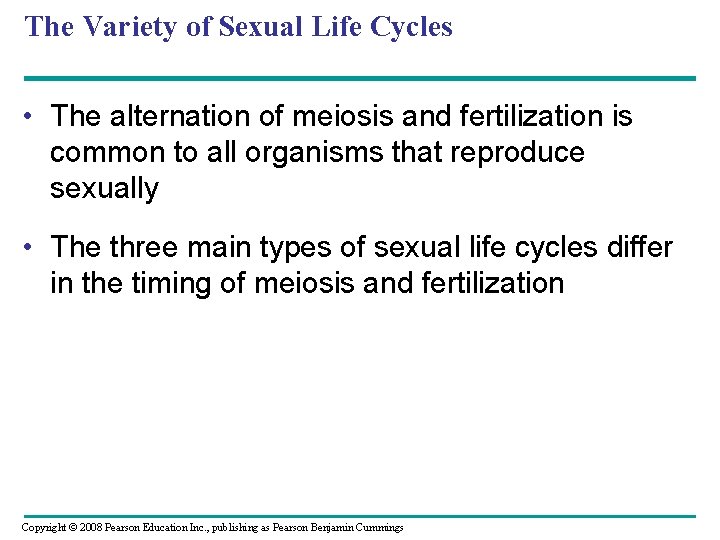 The Variety of Sexual Life Cycles

• The alternation of meiosis and fertilization is common to all organisms that reproduce sexually

• The three main types of sexual life cycles differ in the timing of meiosis and fertilization

Copyright © 2008 Pearson Education Inc., publishing as Pearson Benjamin Cummings